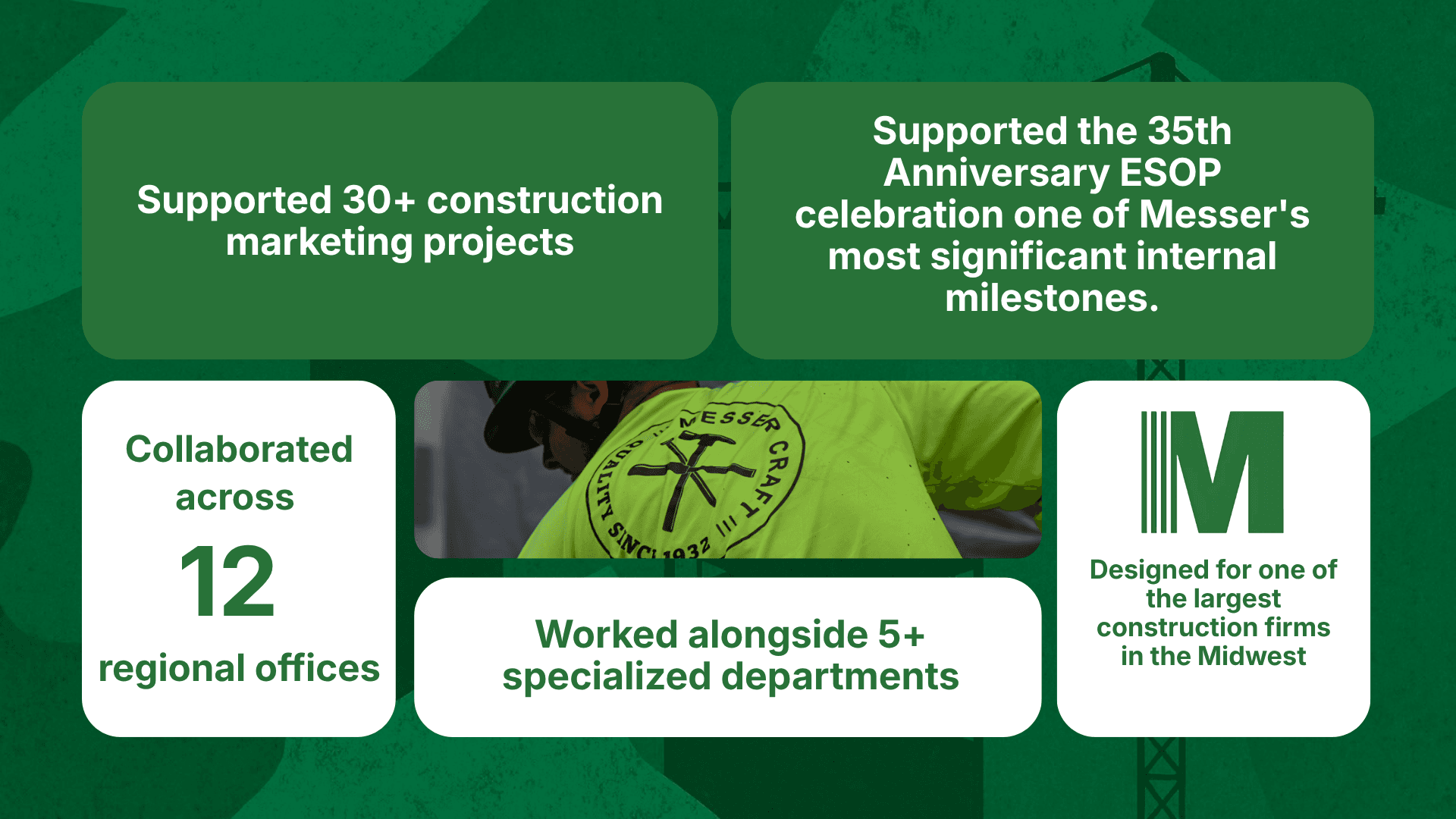 Supported 30+ construction marketing projects

Supported the 35th Anniversary ESOP celebration one of Messer's most significant internal milestones.

Collaborated across

12

regional offices

MESSER CRAFT QUALITY SINCE 1932

Worked alongside 5+ specialized departments

M

Designed for one of the largest construction firms in the Midwest